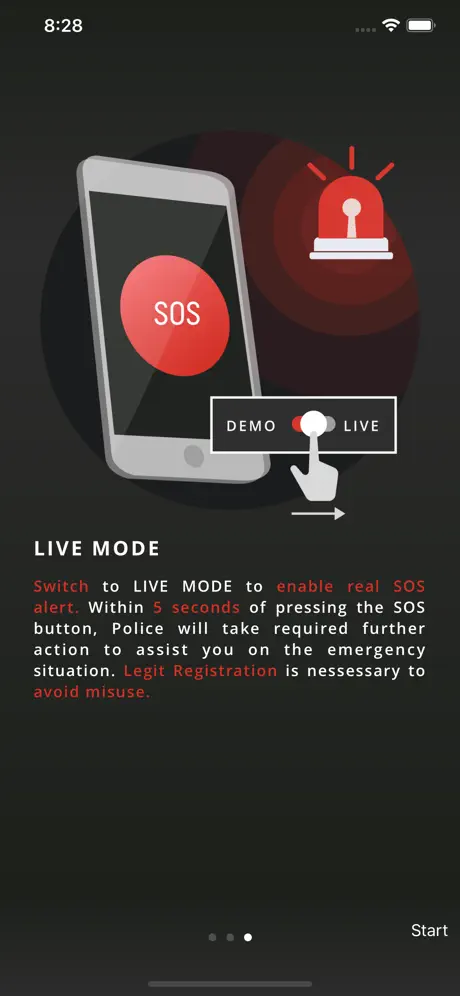 8:28

SOS

DEMO LIVE

LIVE MODE

Switch to LIVE MODE to enable real SOS alert. Within 5 seconds of pressing the SOS button, Police will take required further action to assist you on the emergency situation. Legit Registration is nessessary to avoid misuse.

Start